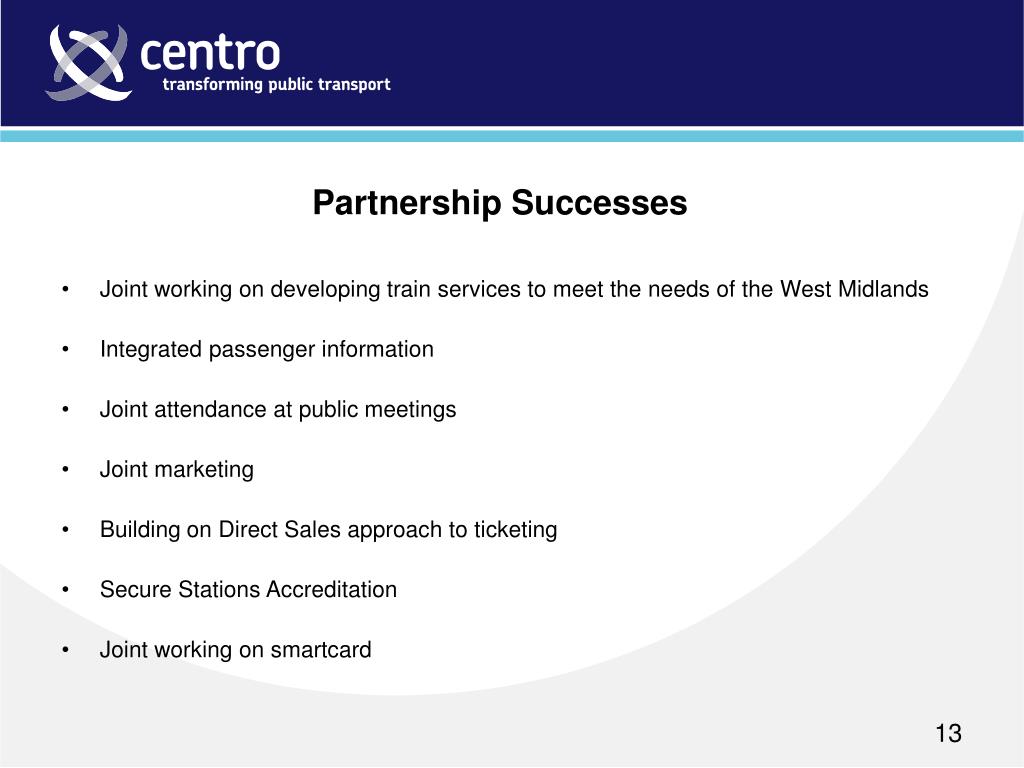 centro
transforming public transport

Partnership Successes

• Joint working on developing train services to meet the needs of the West Midlands

• Integrated passenger information

• Joint attendance at public meetings

• Joint marketing

• Building on Direct Sales approach to ticketing

• Secure Stations Accreditation

• Joint working on smartcard

13